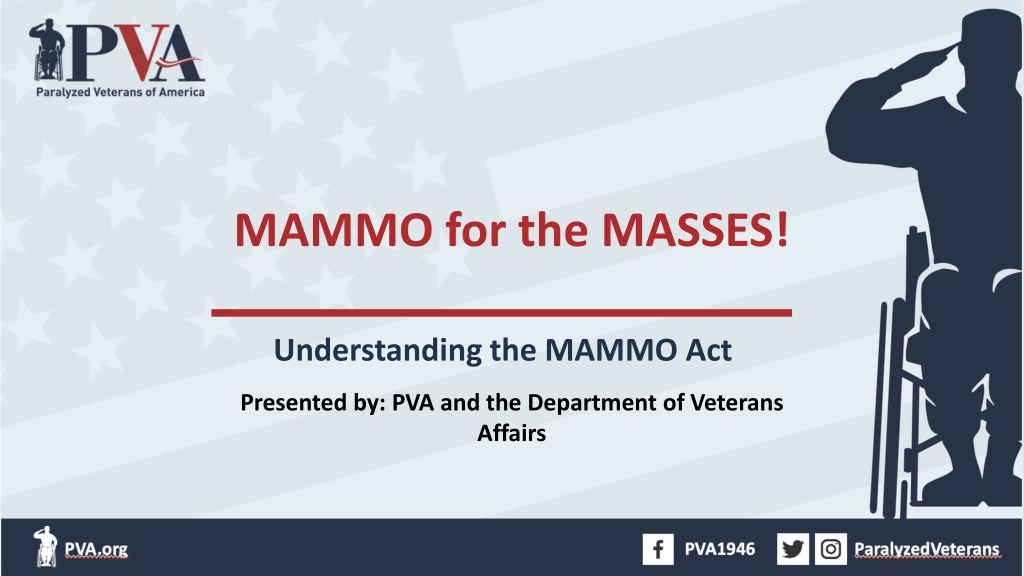 PVA
Paralyzed Veterans of America

MAMMO for the MASSES!

Understanding the MAMMO Act

Presented by: PVA and the Department of Veterans Affairs

PVA.org

PVA1946

ParalyzedVeterans